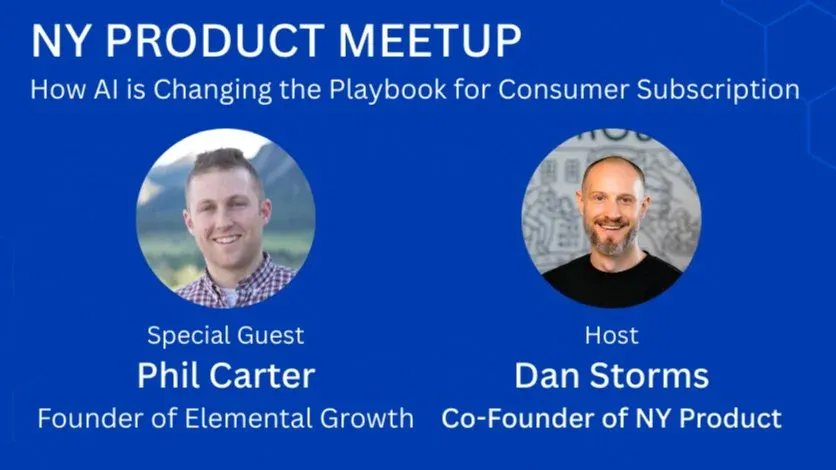 NY PRODUCT MEETUP
How AI is Changing the Playbook for Consumer Subscription

Special Guest
Phil Carter
Founder of Elemental Growth

Host
Dan Storms
Co-Founder of NY Product